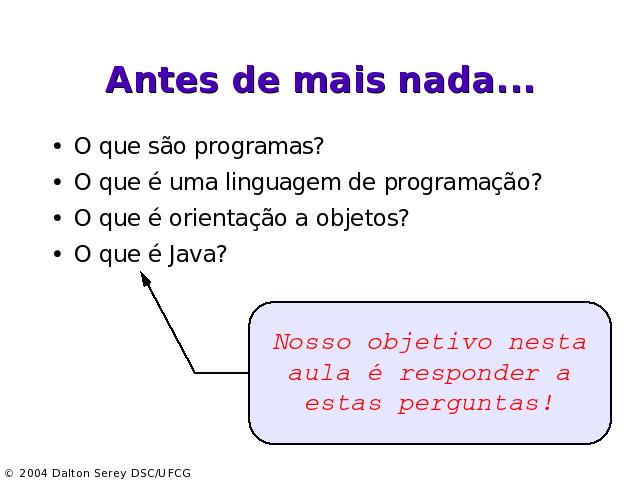 Antes de mais nada...

• O que são programas?
• O que é uma linguagem de programação?
• O que é orientação a objetos?
• O que é Java?

Nosso objetivo nesta aula é responder a estas perguntas!

© 2004 Dalton Serey DSC/UFCG